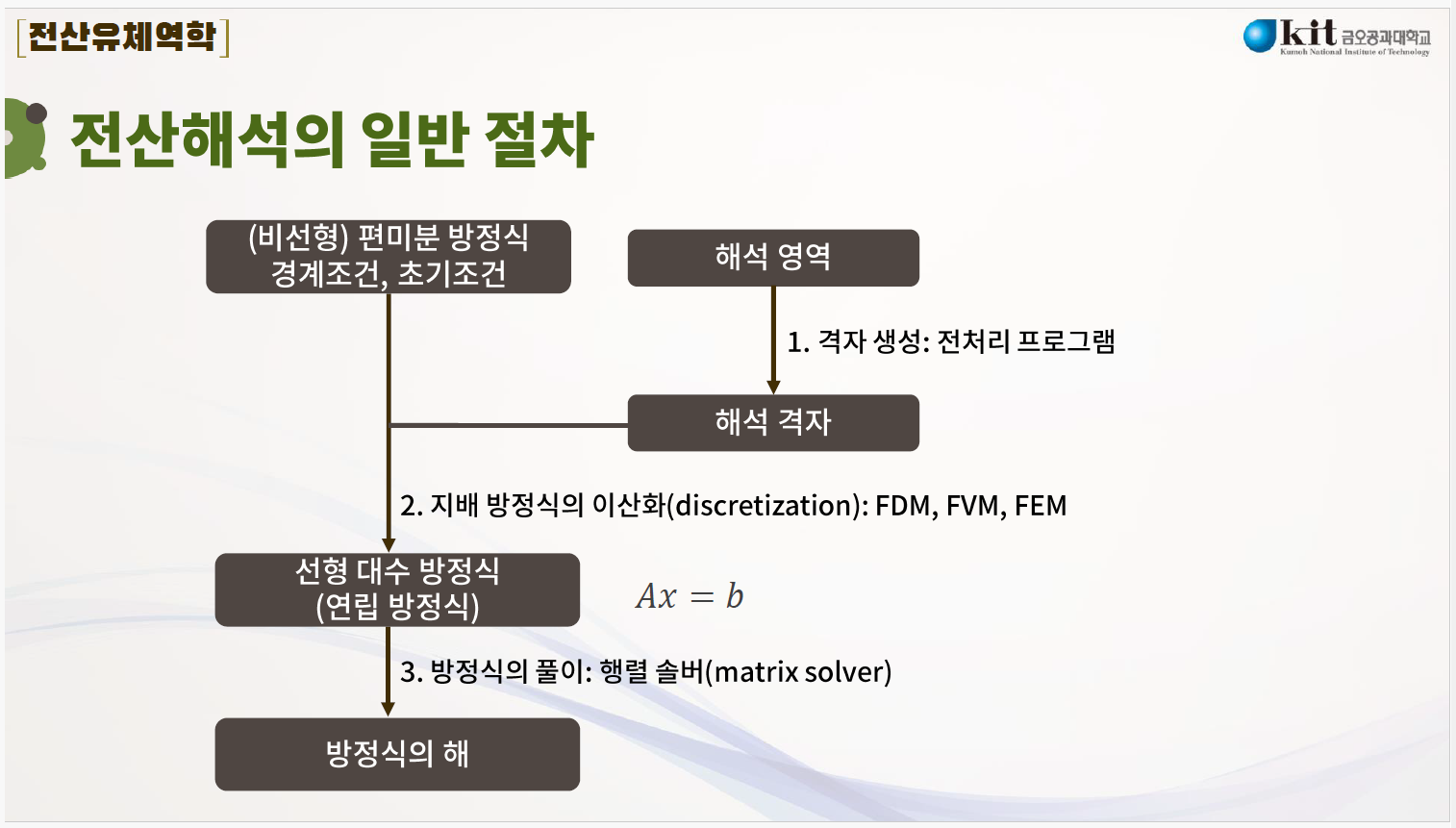 전산유체역학

kit 금오공과대학교
Kumoh National Institute of Technology

전산해석의 일반 절차

(비선형) 편미분 방정식
경계조건, 초기조건

해석 영역

1. 격자 생성: 전처리 프로그램

해석 격자

2. 지배 방정식의 이산화(discretization): FDM, FVM, FEM

선형 대수 방정식
(연립 방정식)

$Ax = b$

3. 방정식의 풀이: 행렬 솔버(matrix solver)

방정식의 해